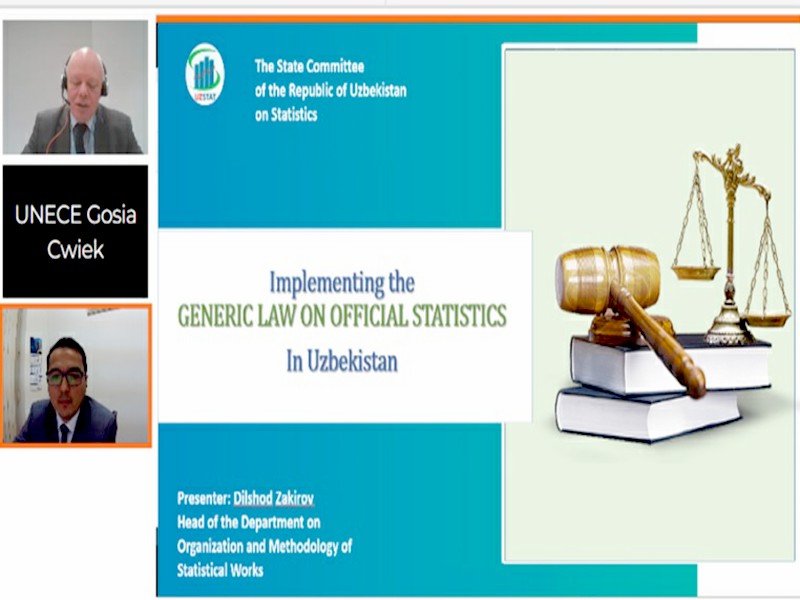 UNECE Gosia Cwiek

UZSTAT

The State Committee of the Republic of Uzbekistan on Statistics

Implementing the
GENERIC LAW ON OFFICIAL STATISTICS
In Uzbekistan

Presenter: Dilshod Zakirov
Head of the Department on Organization and Methodology of Statistical Works